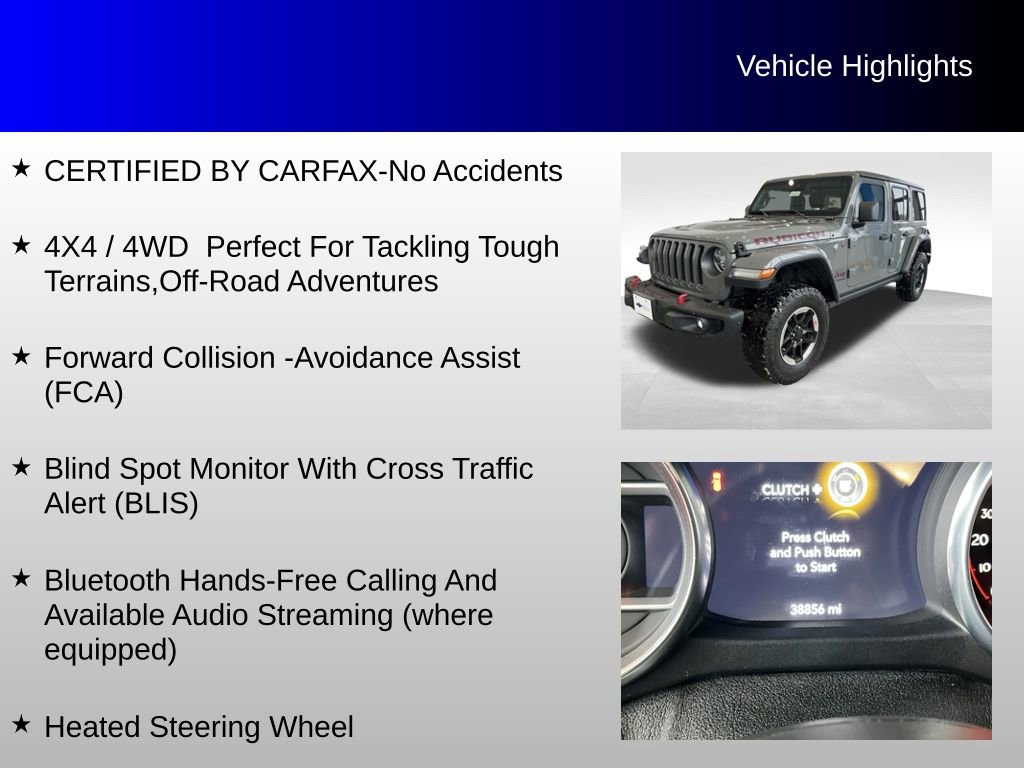 Vehicle Highlights

★ CERTIFIED BY CARFAX-No Accidents

★ 4X4 / 4WD  Perfect For Tackling Tough Terrains,Off-Road Adventures

★ Forward Collision -Avoidance Assist (FCA)

★ Blind Spot Monitor With Cross Traffic Alert (BLIS)

★ Bluetooth Hands-Free Calling And Available Audio Streaming (where equipped)

★ Heated Steering Wheel

RUBICON

CLUTCH

Press Clutch and Push Button to Start

38856 mi

30
20
10